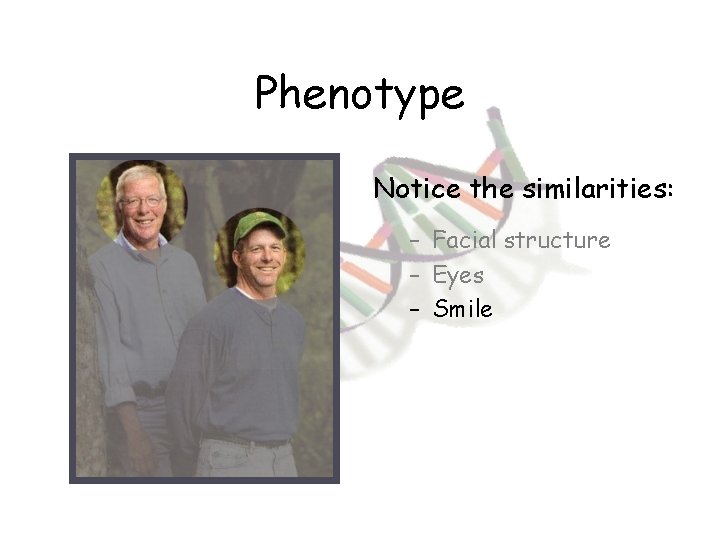 Phenotype

Notice the similarities:

– Facial structure
– Eyes
– Smile